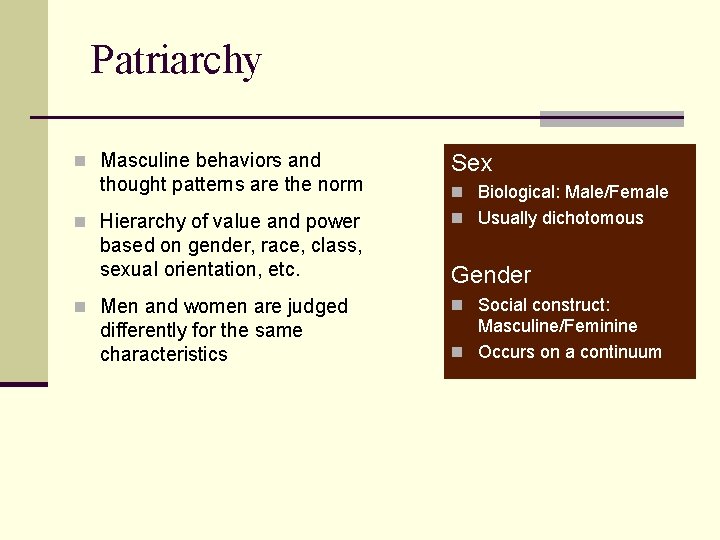 Patriarchy

- Masculine behaviors and thought patterns are the norm
- Hierarchy of value and power based on gender, race, class, sexual orientation, etc.
- Men and women are judged differently for the same characteristics

Sex
- Biological: Male/Female
- Usually dichotomous

Gender
- Social construct: Masculine/Feminine
- Occurs on a continuum